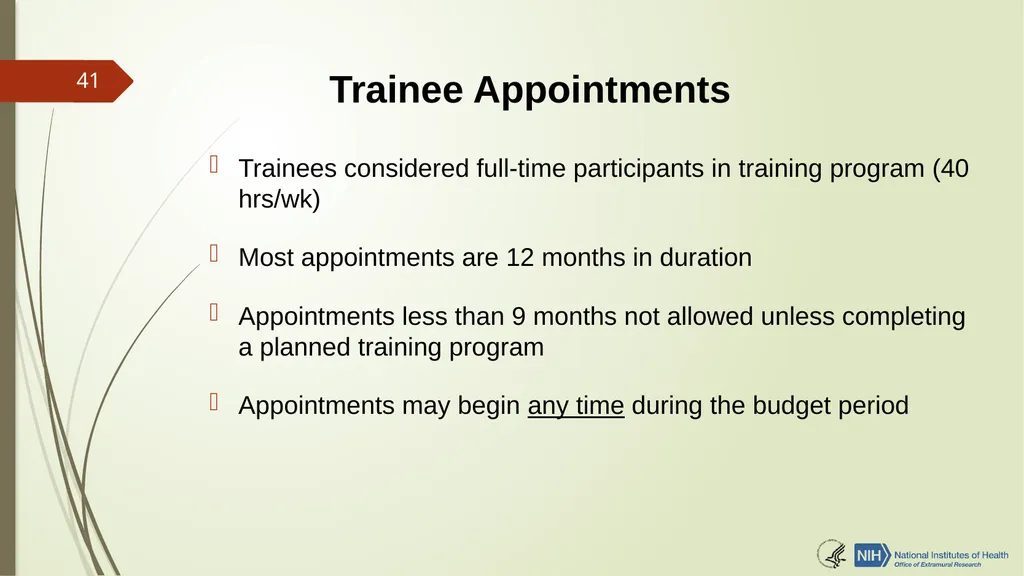 41

Trainee Appointments

Trainees considered full-time participants in training program (40 hrs/wk)

Most appointments are 12 months in duration

Appointments less than 9 months not allowed unless completing a planned training program

Appointments may begin any time during the budget period

NIH National Institutes of Health
Office of Extramural Research